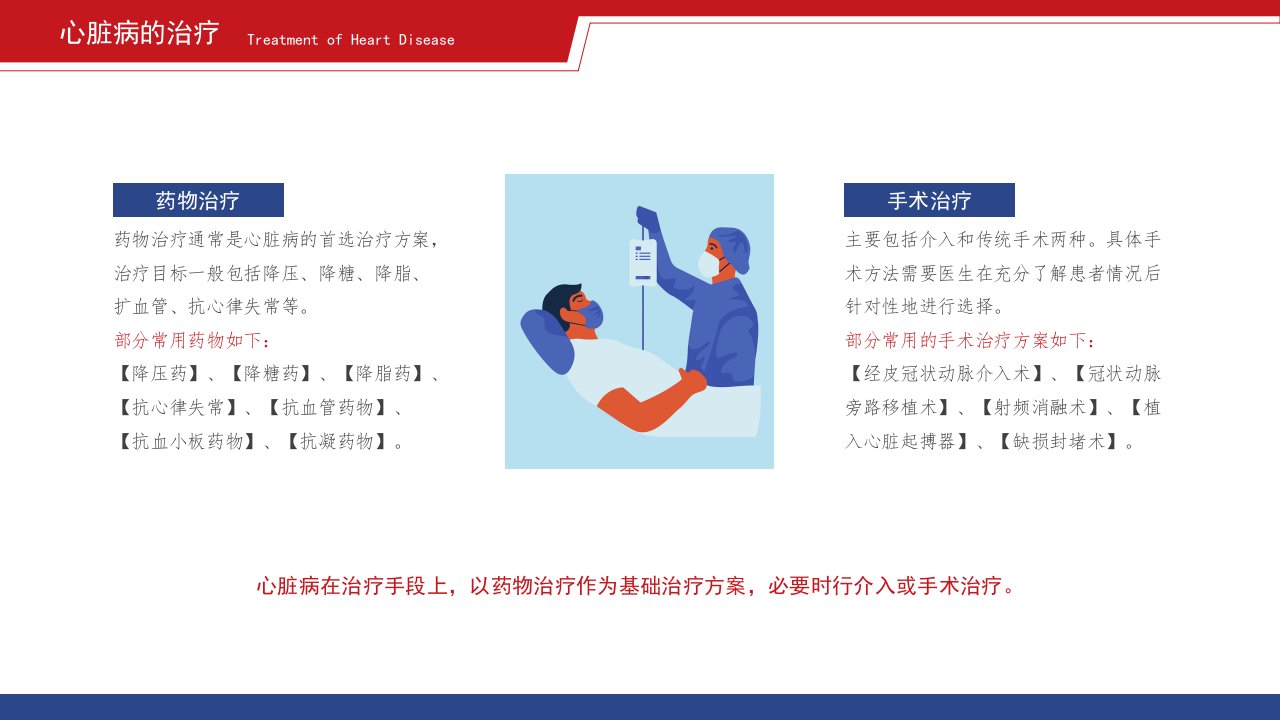 心脏病的治疗 Treatment of Heart Disease

药物治疗

药物治疗通常是心脏病的首选治疗方案，治疗目标一般包括降压、降糖、降脂、扩血管、抗心律失常等。

部分常用药物如下：

【降压药】、【降糖药】、【降脂药】、【抗心律失常】、【抗血管药物】、【抗血小板药物】、【抗凝药物】。

手术治疗

主要包括介入和传统手术两种。具体手术方法需要医生在充分了解患者情况后针对性地进行选择。

部分常用的手术治疗方案如下：

【经皮冠状动脉介入术】、【冠状动脉旁路移植术】、【射频消融术】、【植入心脏起搏器】、【缺损封堵术】。

心脏病在治疗手段上，以药物治疗作为基础治疗方案，必要时行介入或手术治疗。